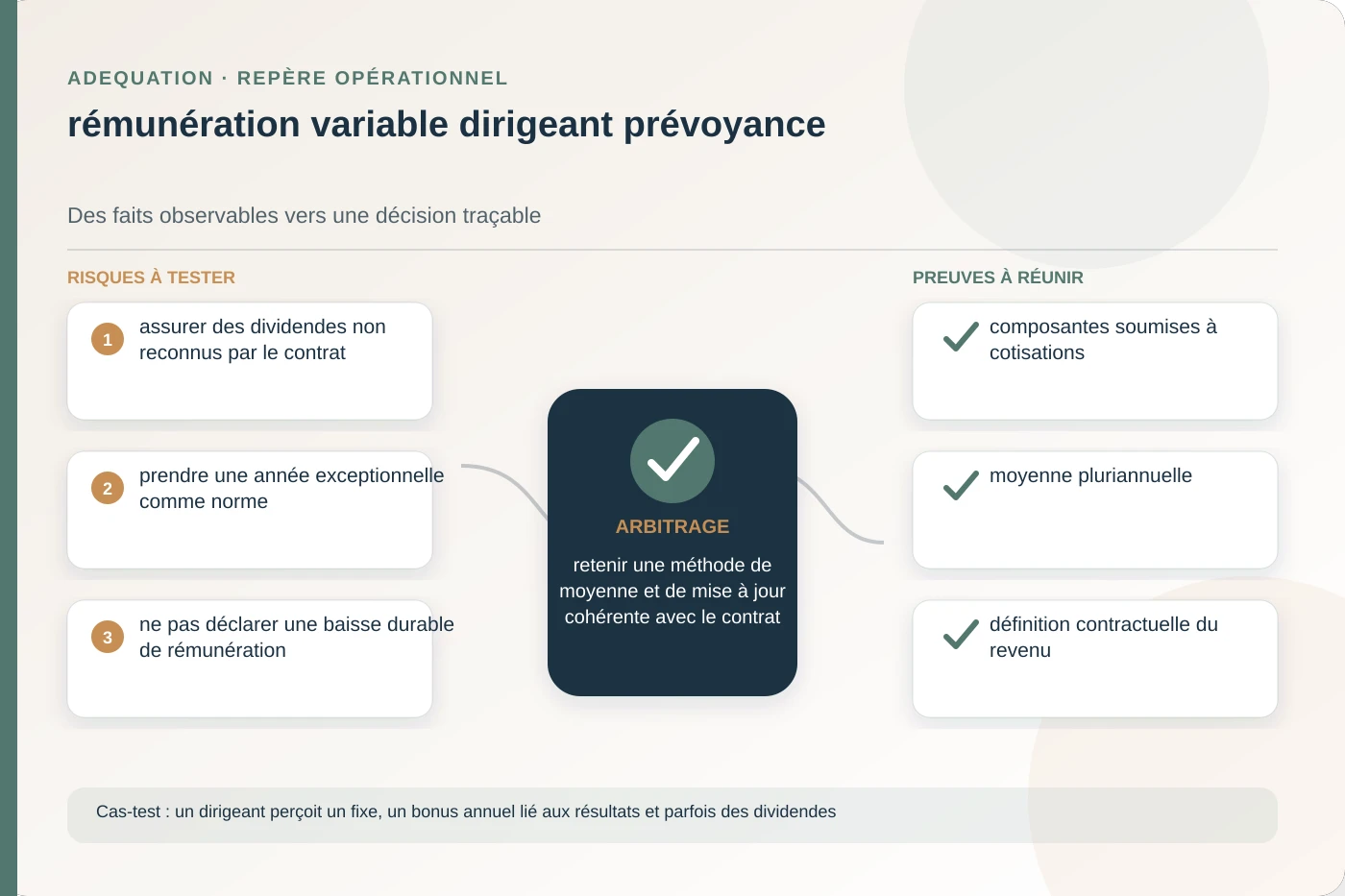 ADEQUATION · REPÈRE OPÉRATIONNEL

rémunération variable dirigeant prévoyance

Des faits observables vers une décision traçable

RISQUES À TESTER

1 assurer des dividendes non reconnus par le contrat

2 prendre une année exceptionnelle comme norme

3 ne pas déclarer une baisse durable de rémunération

ARBITRAGE

retenir une méthode de moyenne et de mise à jour cohérente avec le contrat

PREUVES À RÉUNIR

composantes soumises à cotisations

moyenne pluriannuelle

définition contractuelle du revenu

Cas-test : un dirigeant perçoit un fixe, un bonus annuel lié aux résultats et parfois des dividendes